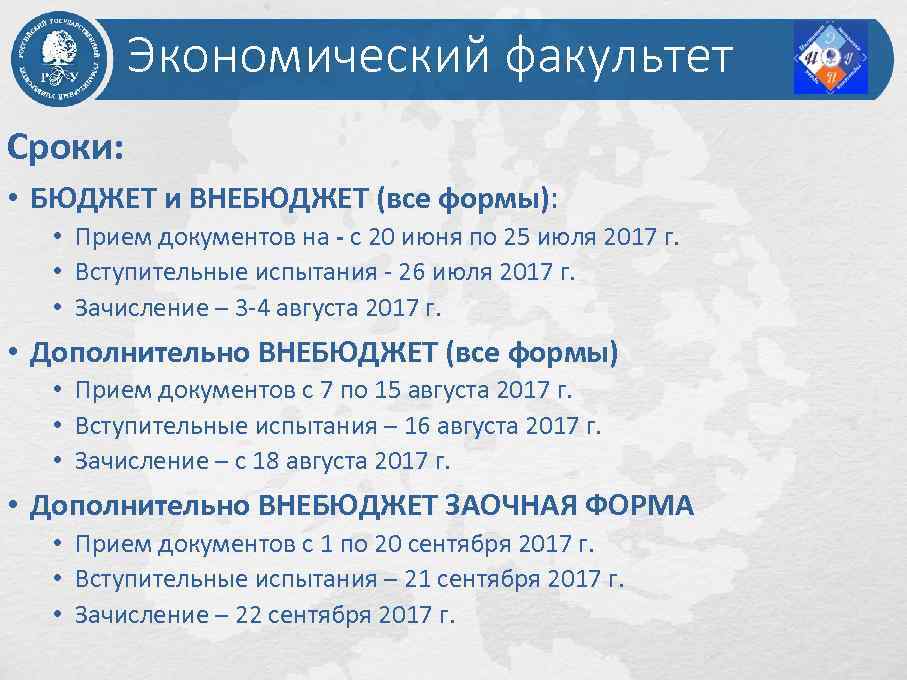 Экономический факультет

Сроки:

• БЮДЖЕТ и ВНЕБЮДЖЕТ (все формы):
  • Прием документов на - с 20 июня по 25 июля 2017 г.
  • Вступительные испытания - 26 июля 2017 г.
  • Зачисление – 3-4 августа 2017 г.
• Дополнительно ВНЕБЮДЖЕТ (все формы)
  • Прием документов с 7 по 15 августа 2017 г.
  • Вступительные испытания – 16 августа 2017 г.
  • Зачисление – с 18 августа 2017 г.
• Дополнительно ВНЕБЮДЖЕТ ЗАОЧНАЯ ФОРМА
  • Прием документов с 1 по 20 сентября 2017 г.
  • Вступительные испытания – 21 сентября 2017 г.
  • Зачисление – 22 сентября 2017 г.